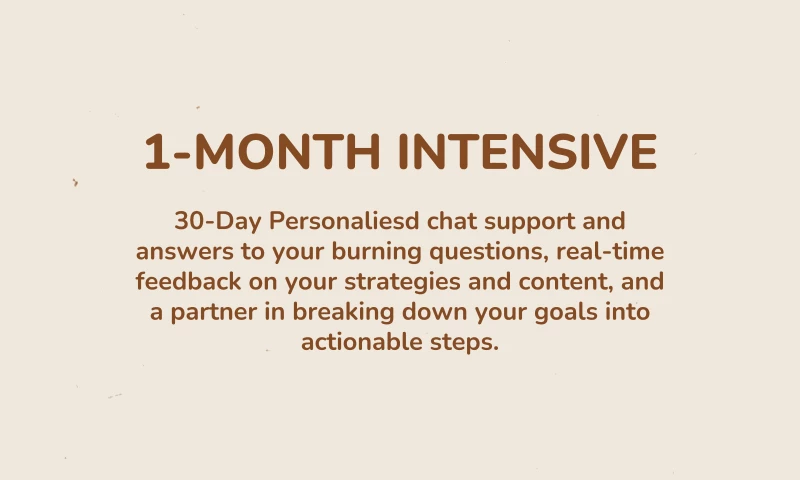 1-MONTH INTENSIVE

30-Day Personaliesd chat support and answers to your burning questions, real-time feedback on your strategies and content, and a partner in breaking down your goals into actionable steps.